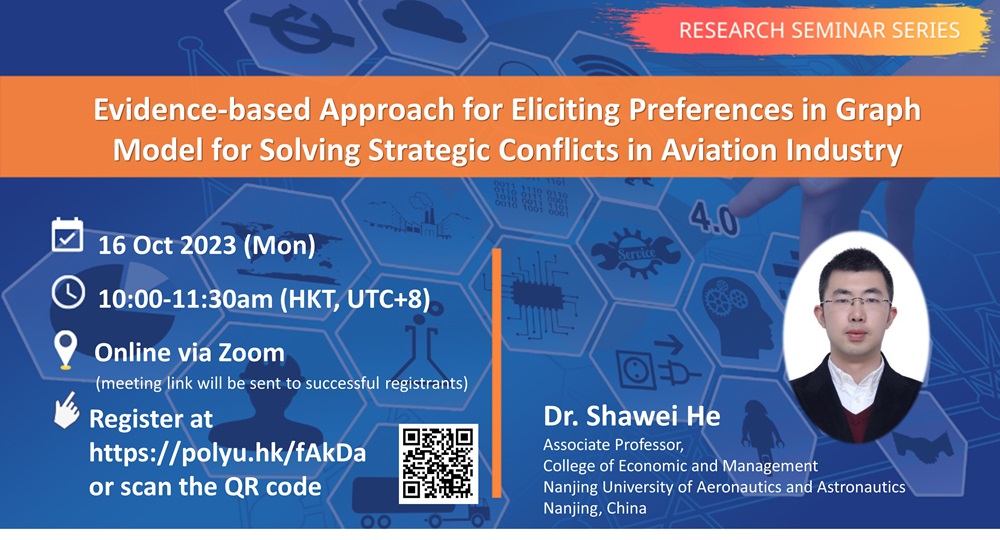 RESEARCH SEMINAR SERIES

Evidence-based Approach for Eliciting Preferences in Graph Model for Solving Strategic Conflicts in Aviation Industry

16 Oct 2023 (Mon)

10:00-11:30am (HKT, UTC+8)

Online via Zoom
(meeting link will be sent to successful registrants)

Register at https://polyu.hk/fAkDa or scan the QR code

4.0

Service

Dr. Shawei He
Associate Professor,
College of Economic and Management
Nanjing University of Aeronautics and Astronautics
Nanjing, China